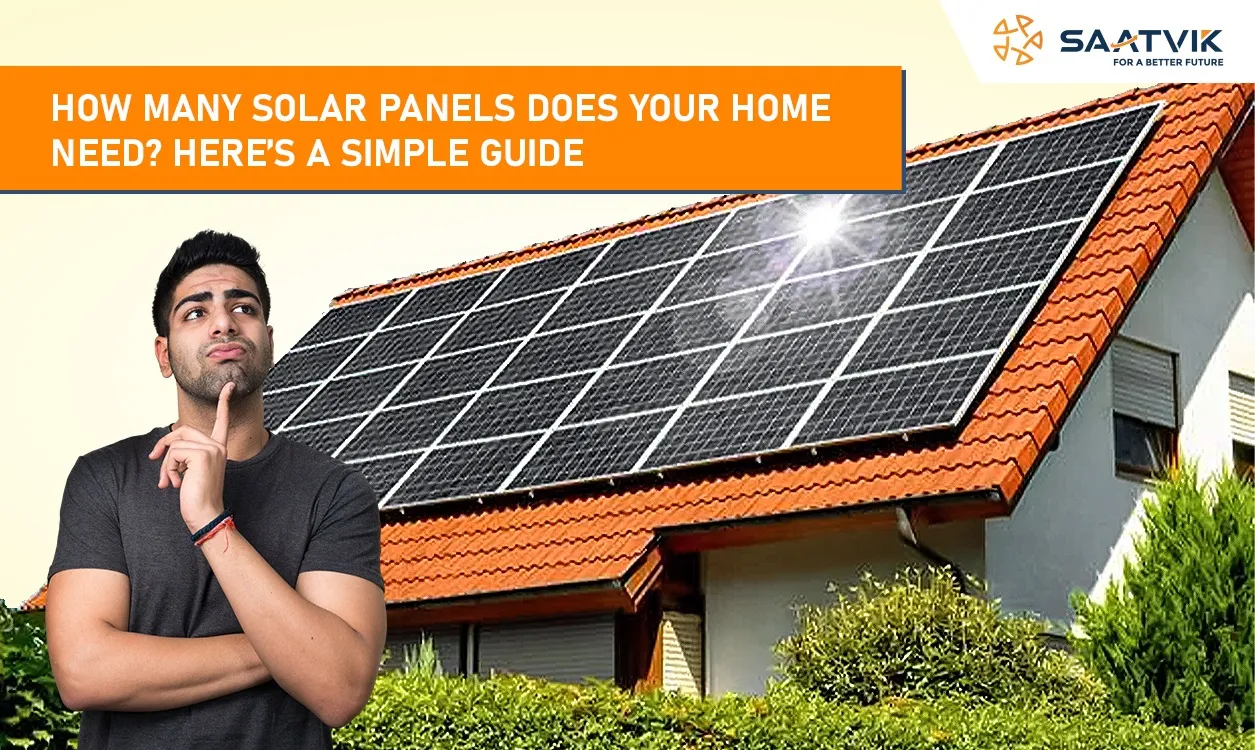 SAATVIK
FOR A BETTER FUTURE

HOW MANY SOLAR PANELS DOES YOUR HOME NEED? HERE'S A SIMPLE GUIDE